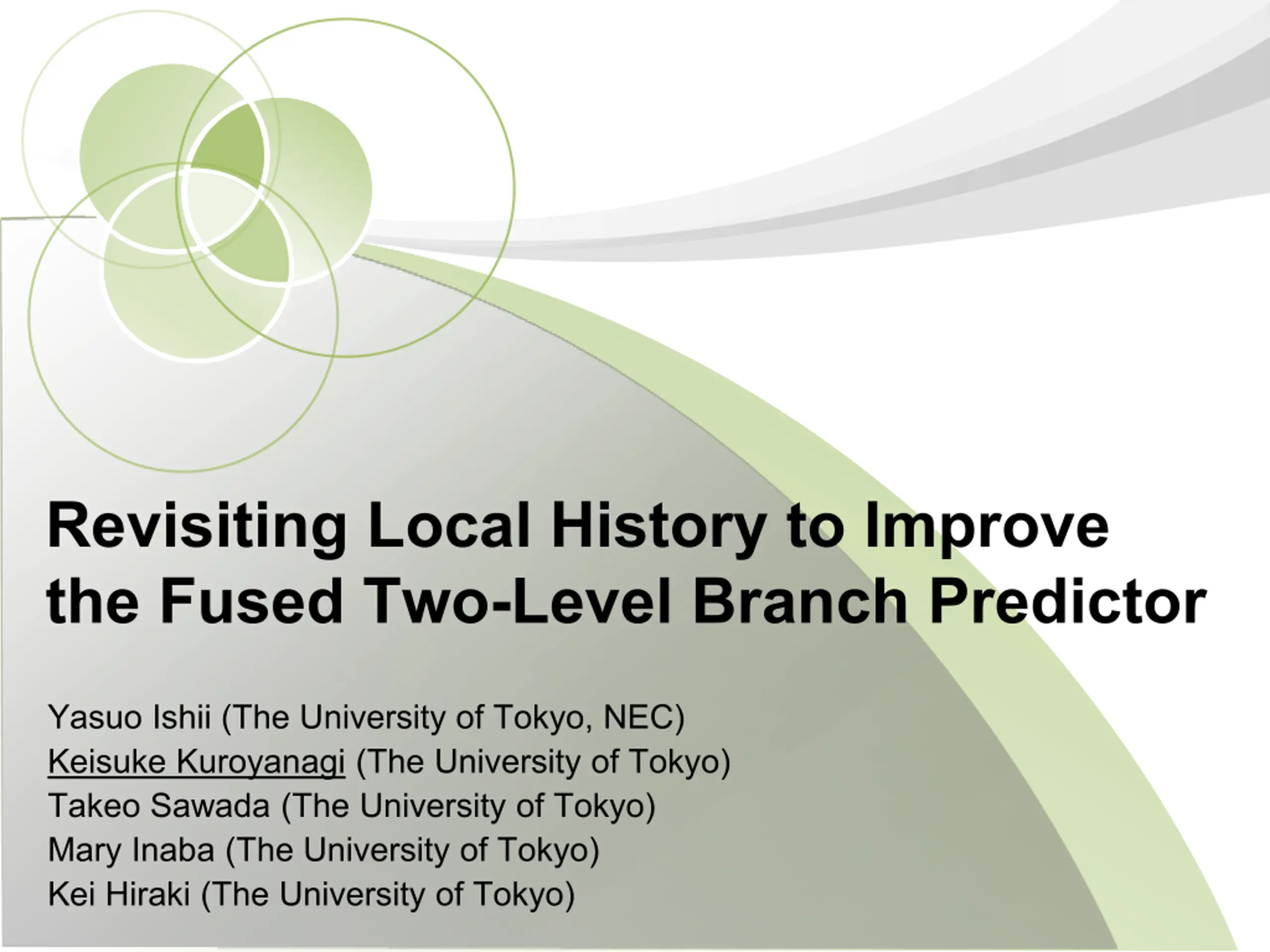 Revisiting Local History to Improve the Fused Two-Level Branch Predictor

Yasuo Ishii (The University of Tokyo, NEC)
Keisuke Kuroyanagi (The University of Tokyo)
Takeo Sawada (The University of Tokyo)
Mary Inaba (The University of Tokyo)
Kei Hiraki (The University of Tokyo)